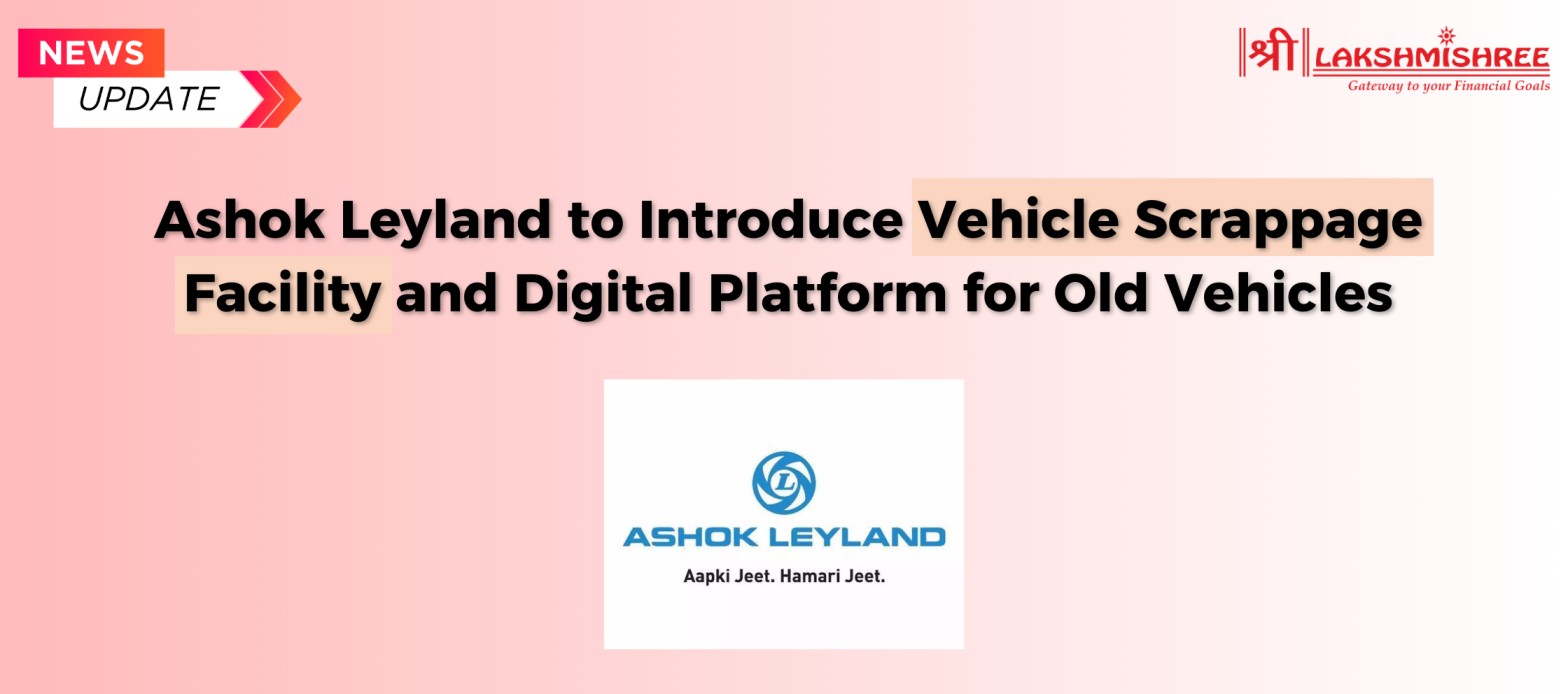 NEWS
UPDATE

श्री LAKSHMISHREE
Gateway to your Financial Goals

Ashok Leyland to Introduce Vehicle Scrappage Facility and Digital Platform for Old Vehicles

L
ASHOK LEYLAND
Aapki Jeet. Hamari Jeet.